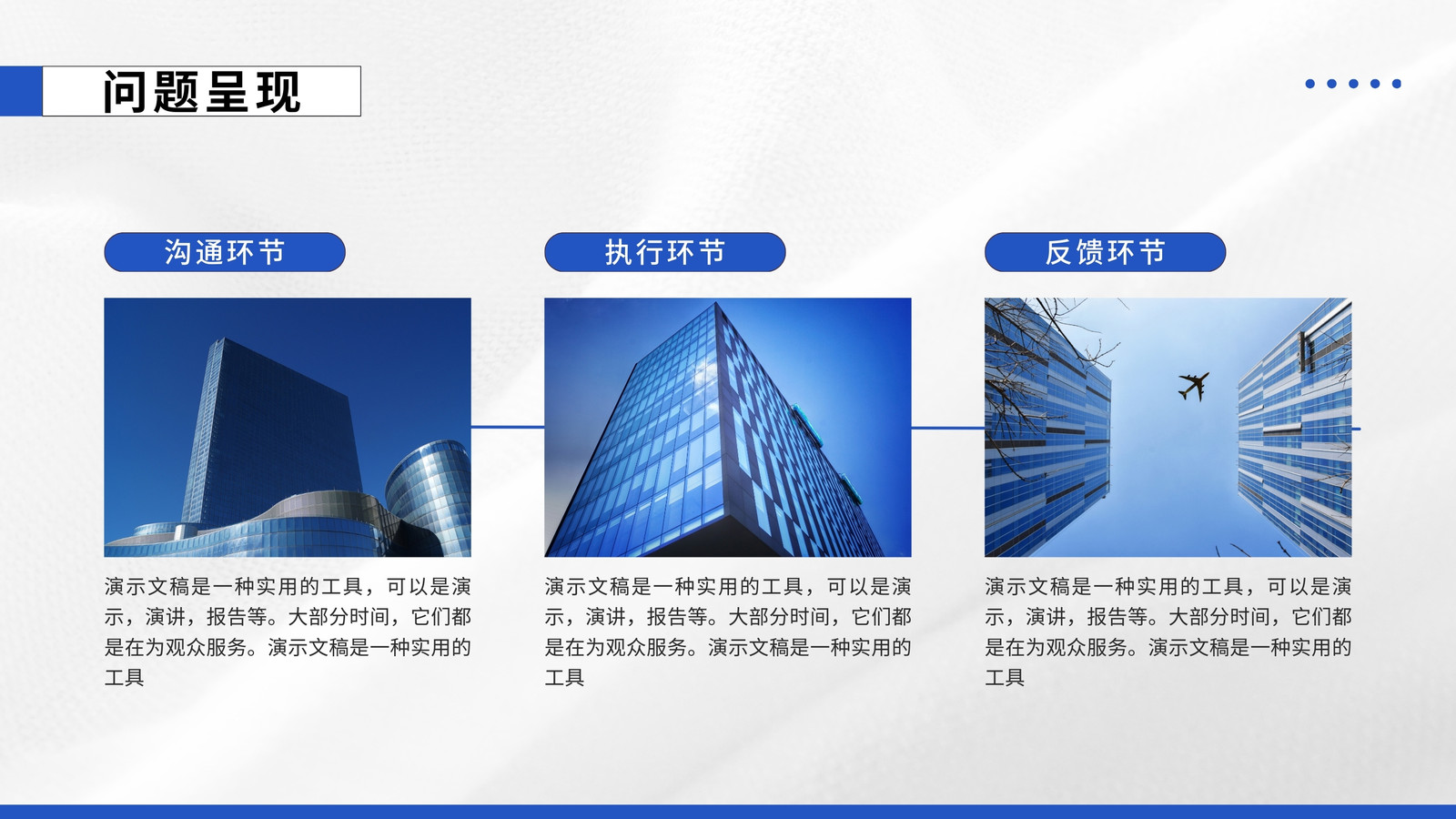 问题呈现

沟通环节

演示文稿是一种实用的工具，可以是演示，演讲，报告等。大部分时间，它们都是在为观众服务。演示文稿是一种实用的工具

执行环节

演示文稿是一种实用的工具，可以是演示，演讲，报告等。大部分时间，它们都是在为观众服务。演示文稿是一种实用的工具

反馈环节

演示文稿是一种实用的工具，可以是演示，演讲，报告等。大部分时间，它们都是在为观众服务。演示文稿是一种实用的工具